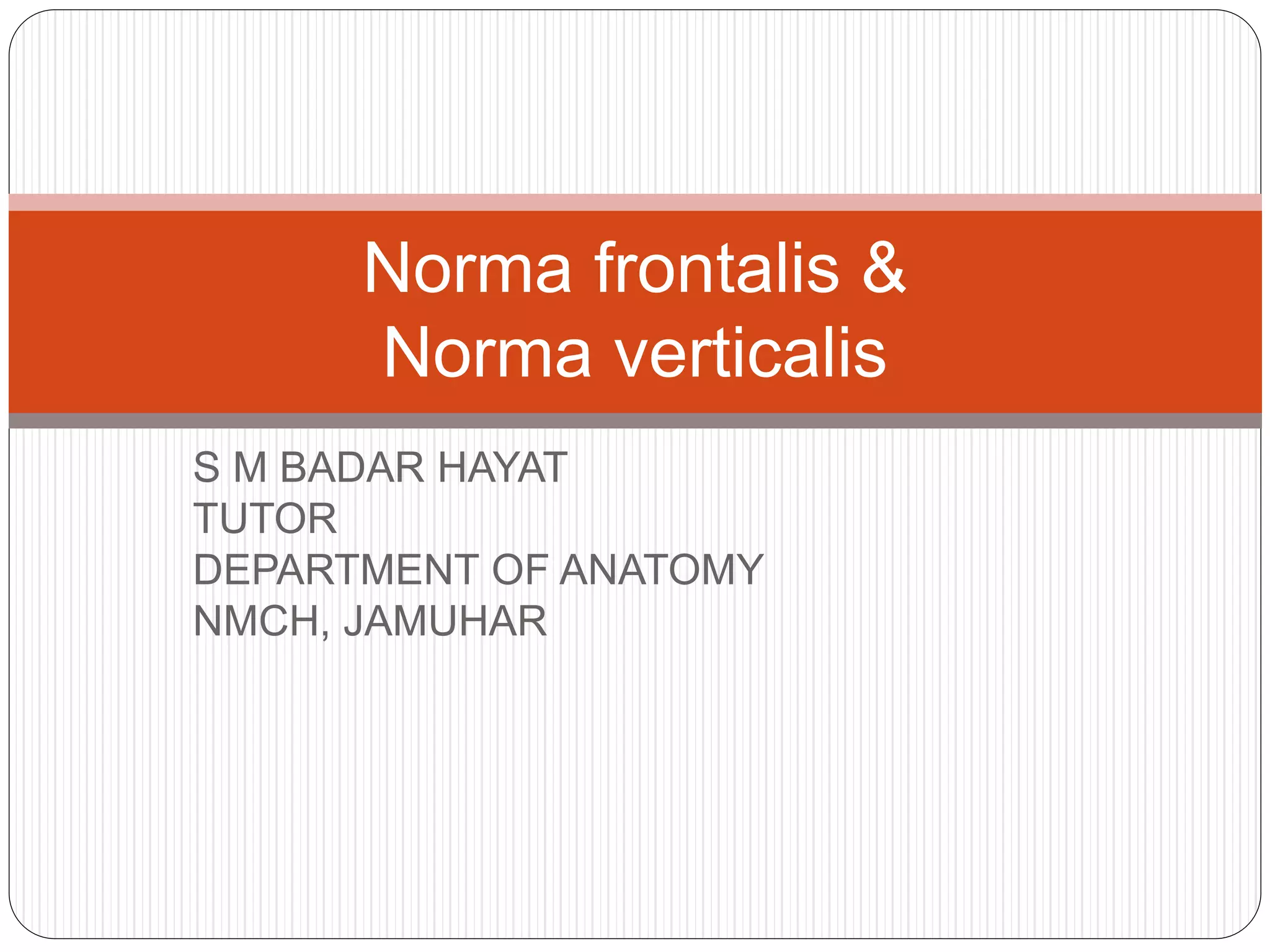 Norma frontalis &
Norma verticalis

S M BADAR HAYAT
TUTOR
DEPARTMENT OF ANATOMY
NMCH, JAMUHAR